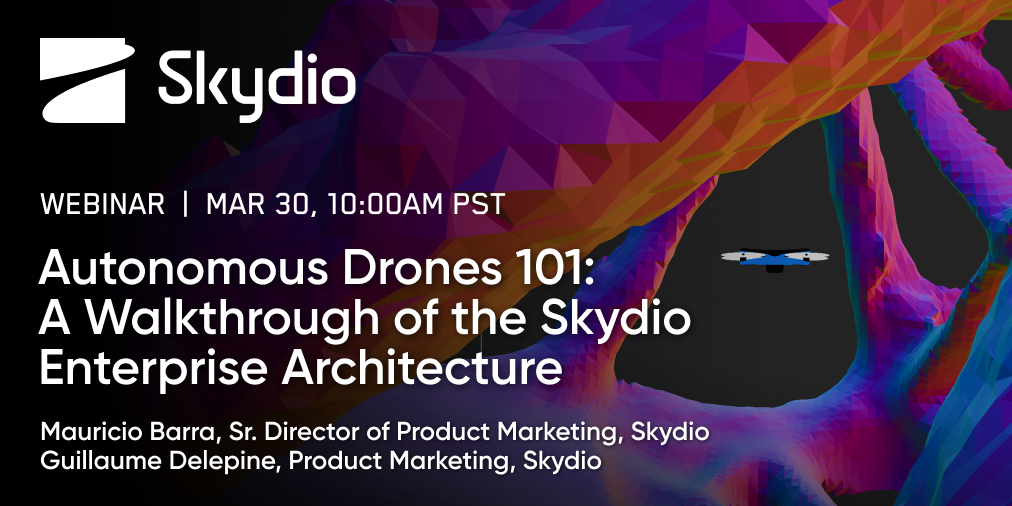 Skydio

WEBINAR | MAR 30, 10:00AM PST

Autonomous Drones 101: A Walkthrough of the Skydio Enterprise Architecture

Mauricio Barra, Sr. Director of Product Marketing, Skydio
Guillaume Delepine, Product Marketing, Skydio